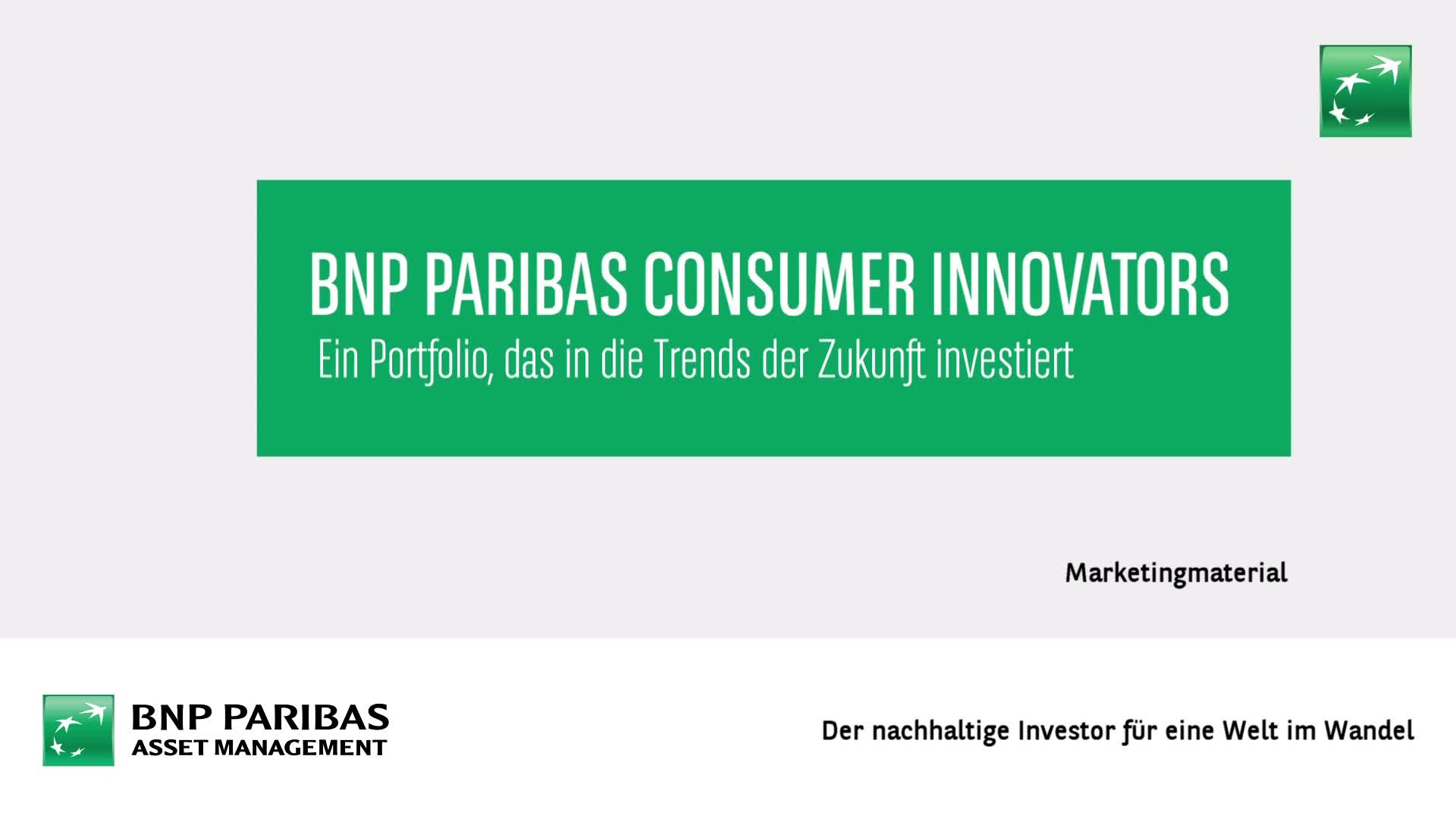 BNP PARIBAS CONSUMER INNOVATORS
Ein Portfolio, das in die Trends der Zukunft investiert

Marketingmaterial

BNP PARIBAS
ASSET MANAGEMENT

Der nachhaltige Investor für eine Welt im Wandel